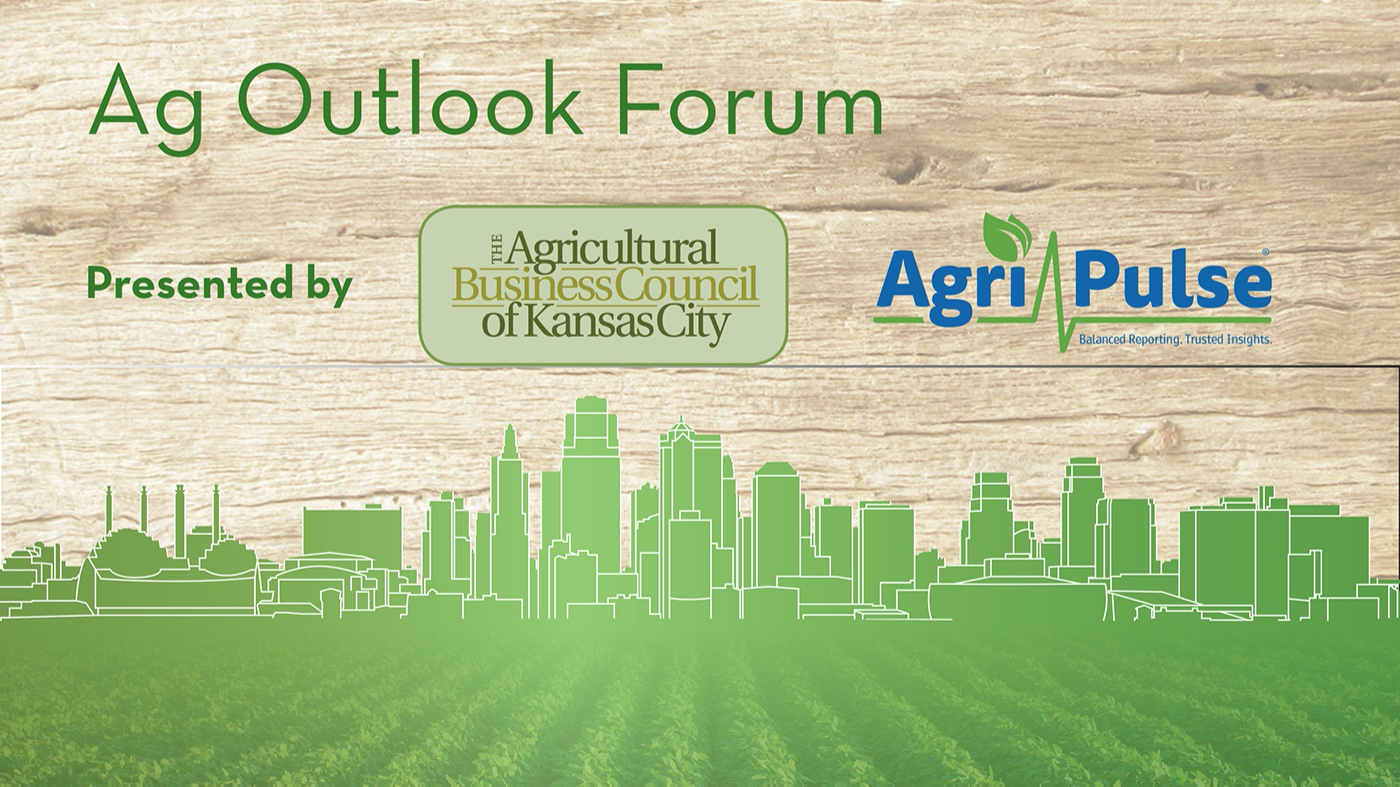 Ag Outlook Forum

Presented by

THE Agricultural Business Council of Kansas City

Agri Pulse®
Balanced Reporting. Trusted Insights.